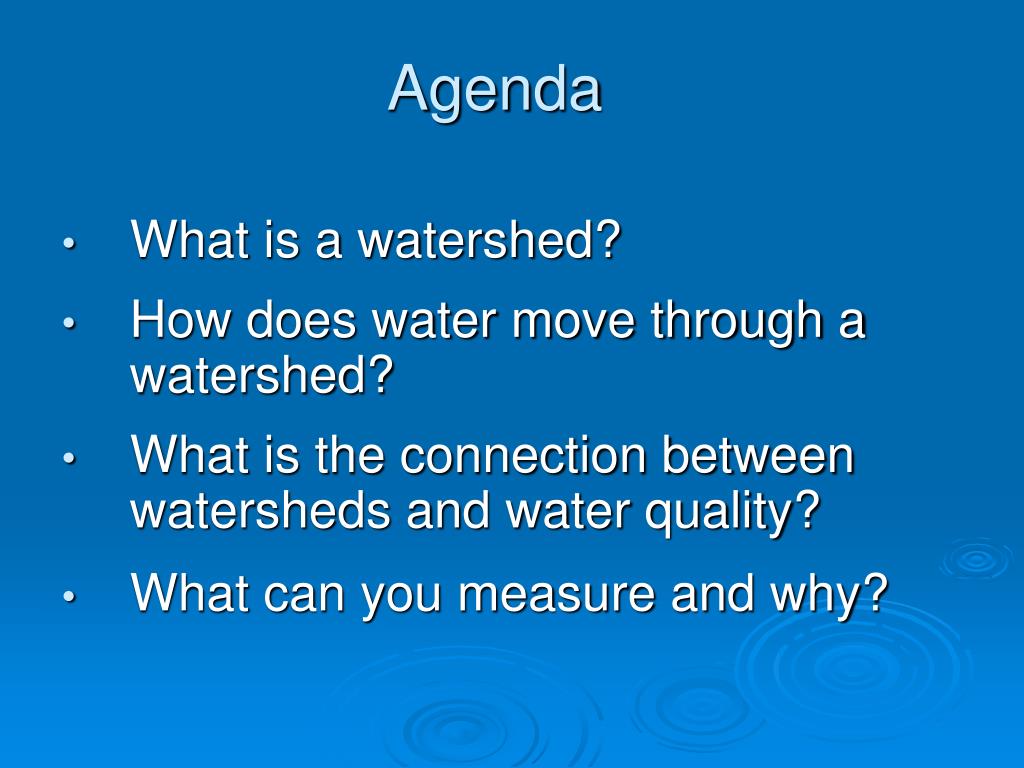 Agenda

• What is a watershed?
• How does water move through a watershed?
• What is the connection between watersheds and water quality?
• What can you measure and why?